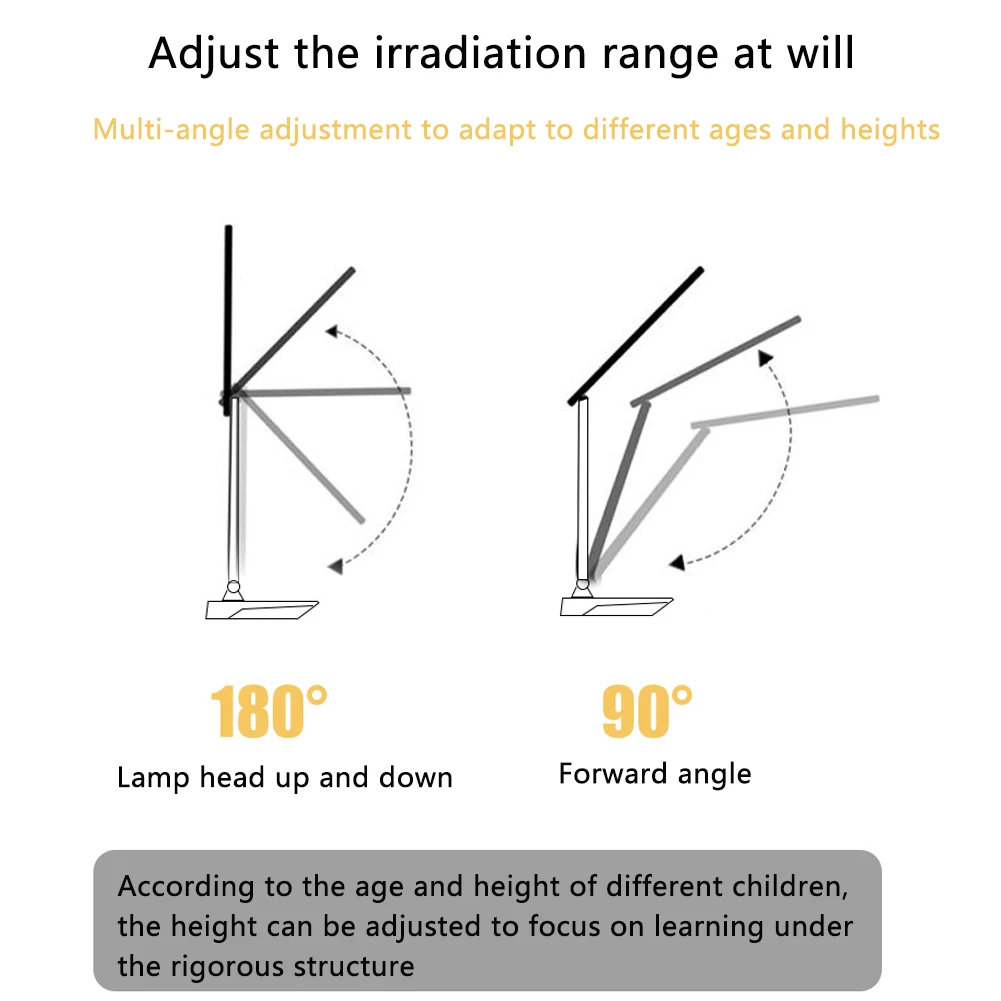 Adjust the irradiation range at will

Multi-angle adjustment to adapt to different ages and heights

180°

Lamp head up and down

90°

Forward angle

According to the age and height of different children, the height can be adjusted to focus on learning under the rigorous structure